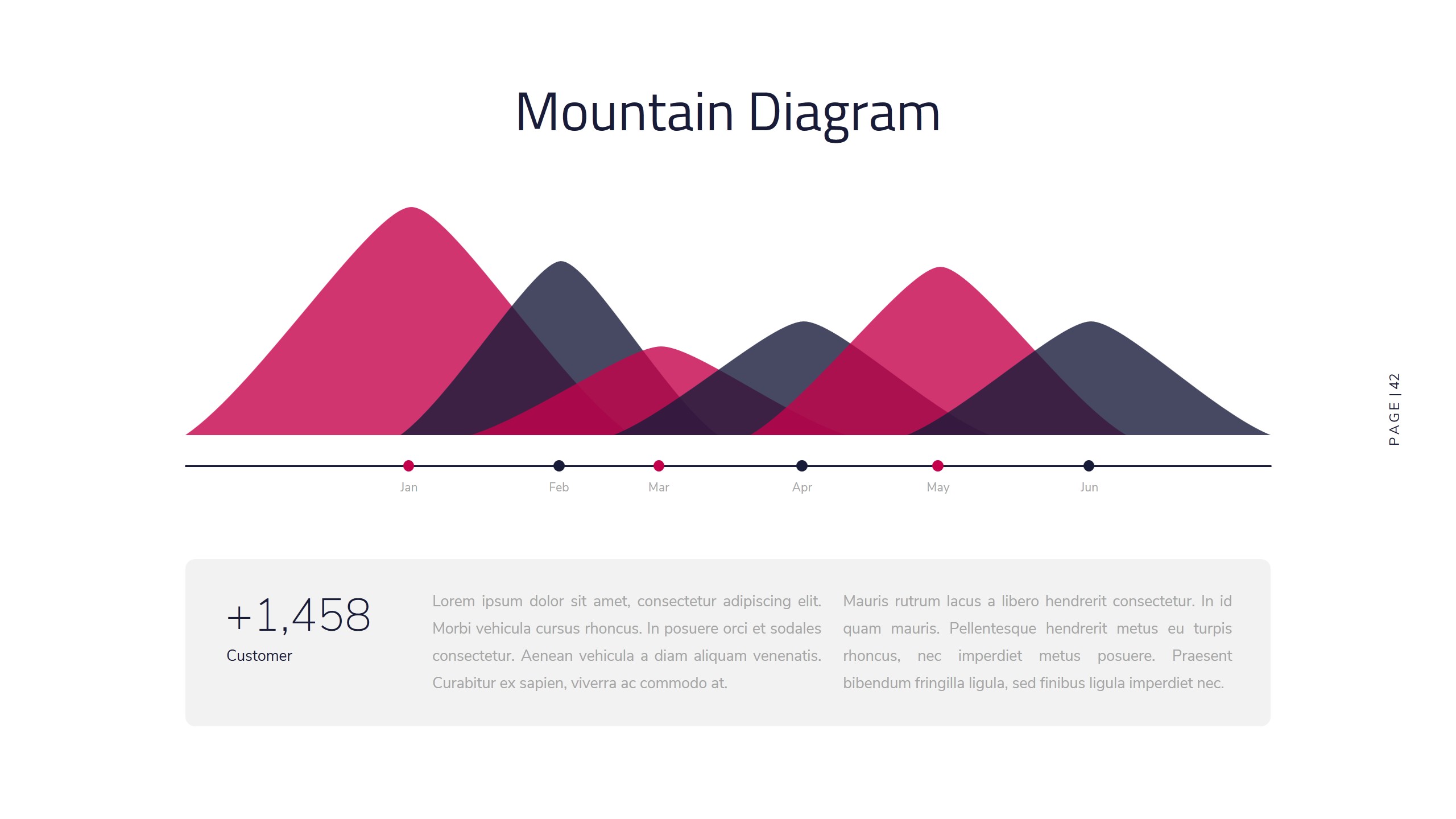 Mountain Diagram

Jan
Feb
Mar
Apr
May
Jun

PAGE | 42

+1,458
Customer

Lorem ipsum dolor sit amet, consectetur adipiscing elit. Morbi vehicula cursus rhoncus. In posuere orci et sodales consectetur. Aenean vehicula a diam aliquam venenatis. Curabitur ex sapien, viverra ac commodo at.

Mauris rutrum lacus a libero hendrerit consectetur. In id quam mauris. Pellentesque hendrerit metus eu turpis rhoncus, nec imperdiet metus posuere. Praesent bibendum fringilla ligula, sed finibus ligula imperdiet nec.